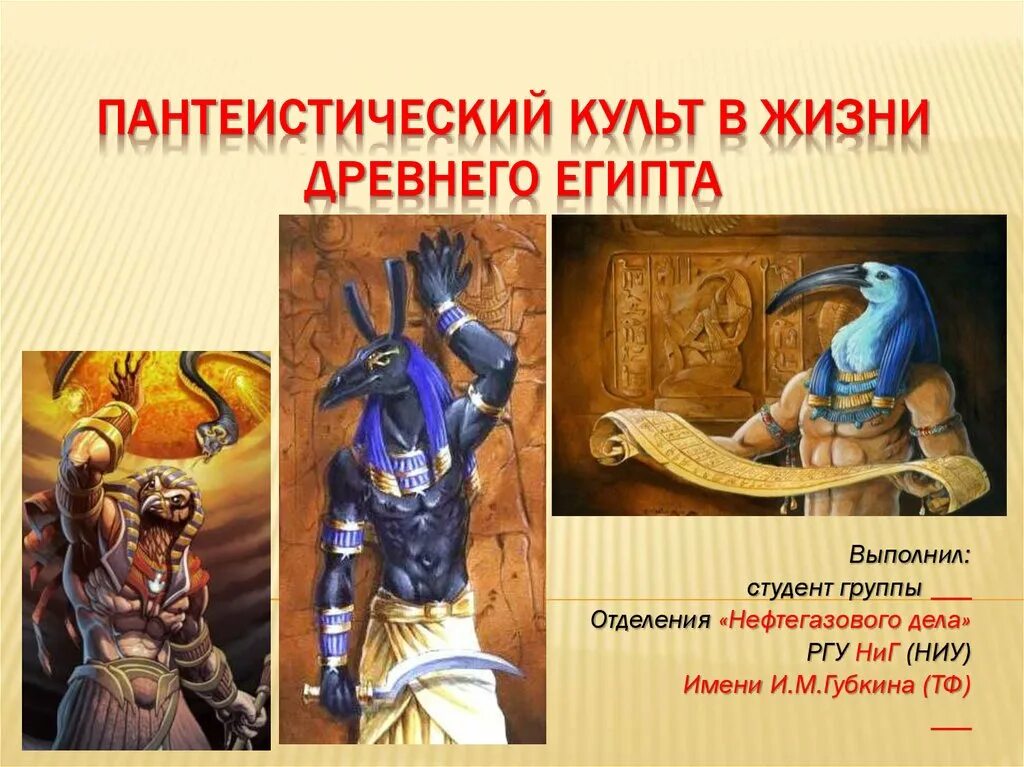 ПАНТЕИСТИЧЕСКИЙ КУЛЬТ В ЖИЗНИ ДРЕВНЕГО ЕГИПТА

Выполнил:
студент группы ___
Отделения «Нефтегазового дела»
РГУ НиГ (НИУ)
Имени И.М.Губкина (ТФ)
___